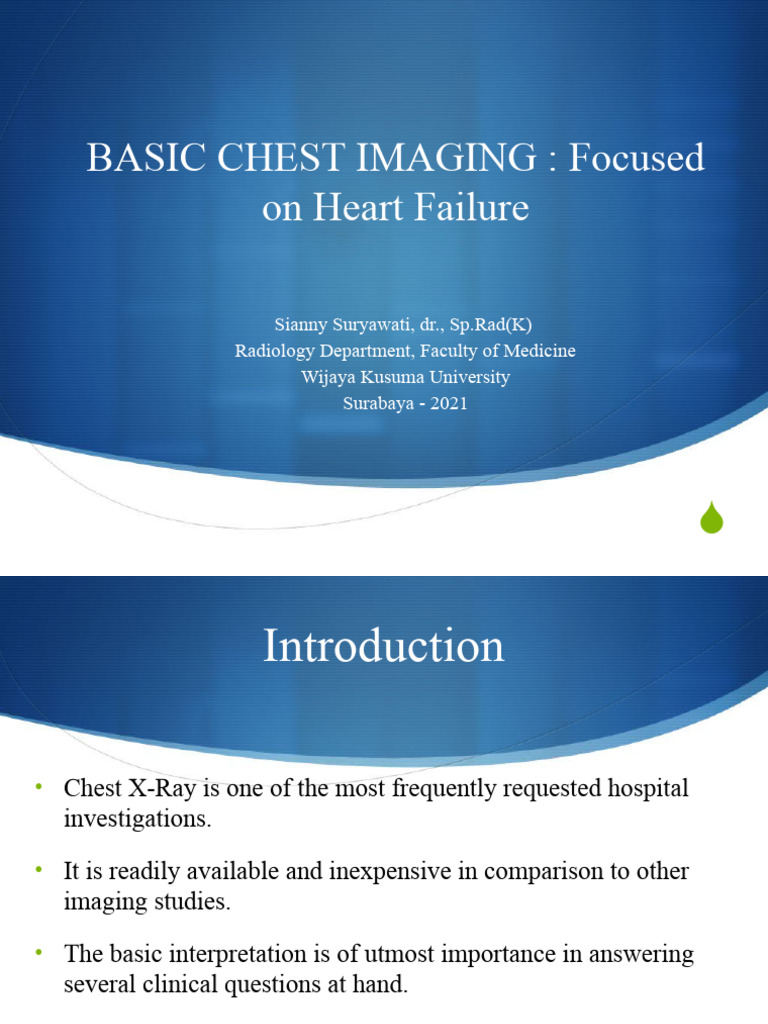 BASIC CHEST IMAGING : Focused on Heart Failure

Sianny Suryawati, dr., Sp.Rad(K)
Radiology Department, Faculty of Medicine
Wijaya Kusuma University
Surabaya - 2021

Introduction

• Chest X-Ray is one of the most frequently requested hospital investigations.

• It is readily available and inexpensive in comparison to other imaging studies.

• The basic interpretation is of utmost importance in answering several clinical questions at hand.